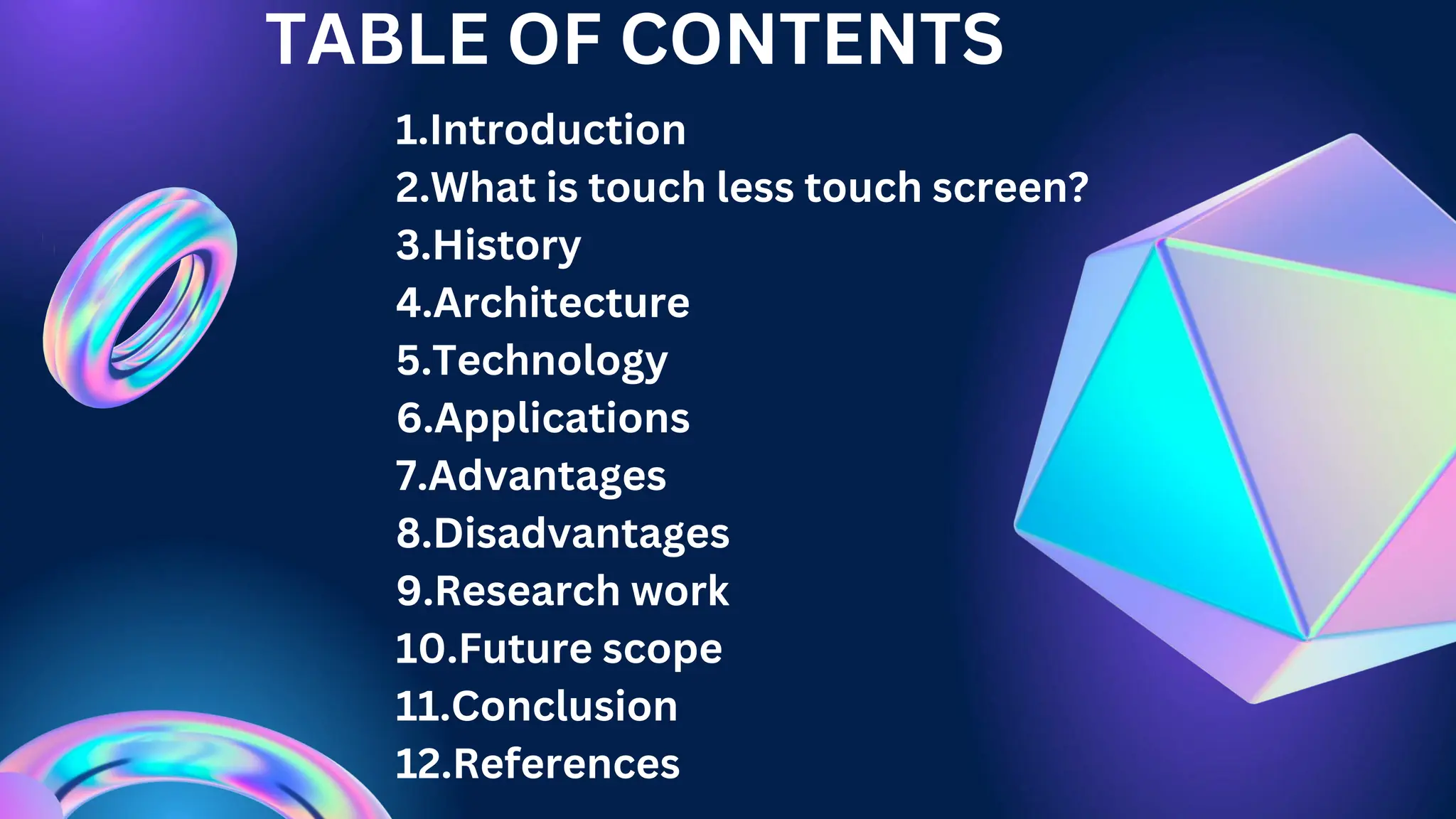 TABLE OF CONTENTS

1.Introduction
2.What is touch less touch screen?
3.History
4.Architecture
5.Technology
6.Applications
7.Advantages
8.Disadvantages
9.Research work
10.Future scope
11.Conclusion
12.References